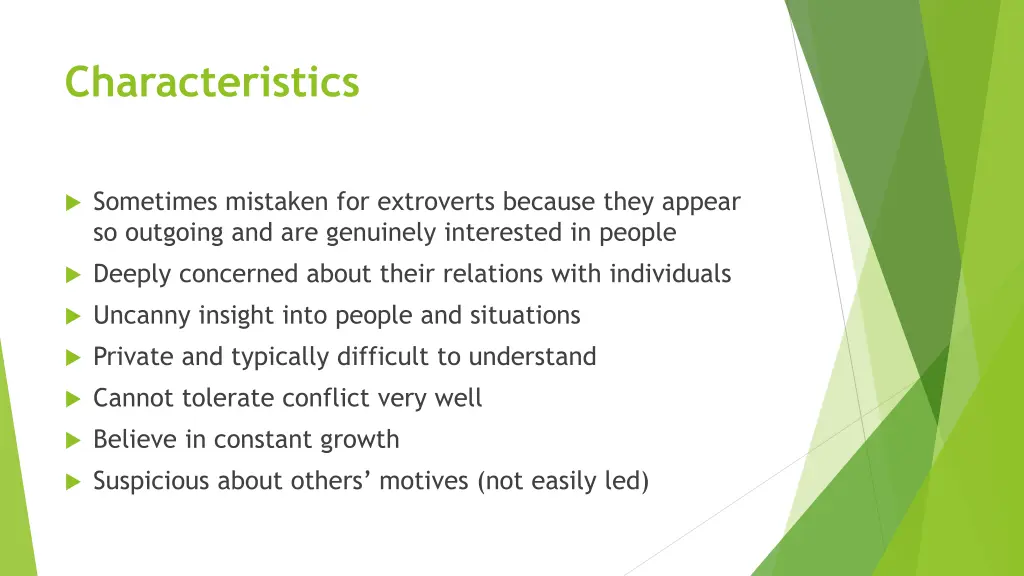 Characteristics

Sometimes mistaken for extroverts because they appear so outgoing and are genuinely interested in people

Deeply concerned about their relations with individuals

Uncanny insight into people and situations

Private and typically difficult to understand

Cannot tolerate conflict very well

Believe in constant growth

Suspicious about others’ motives (not easily led)